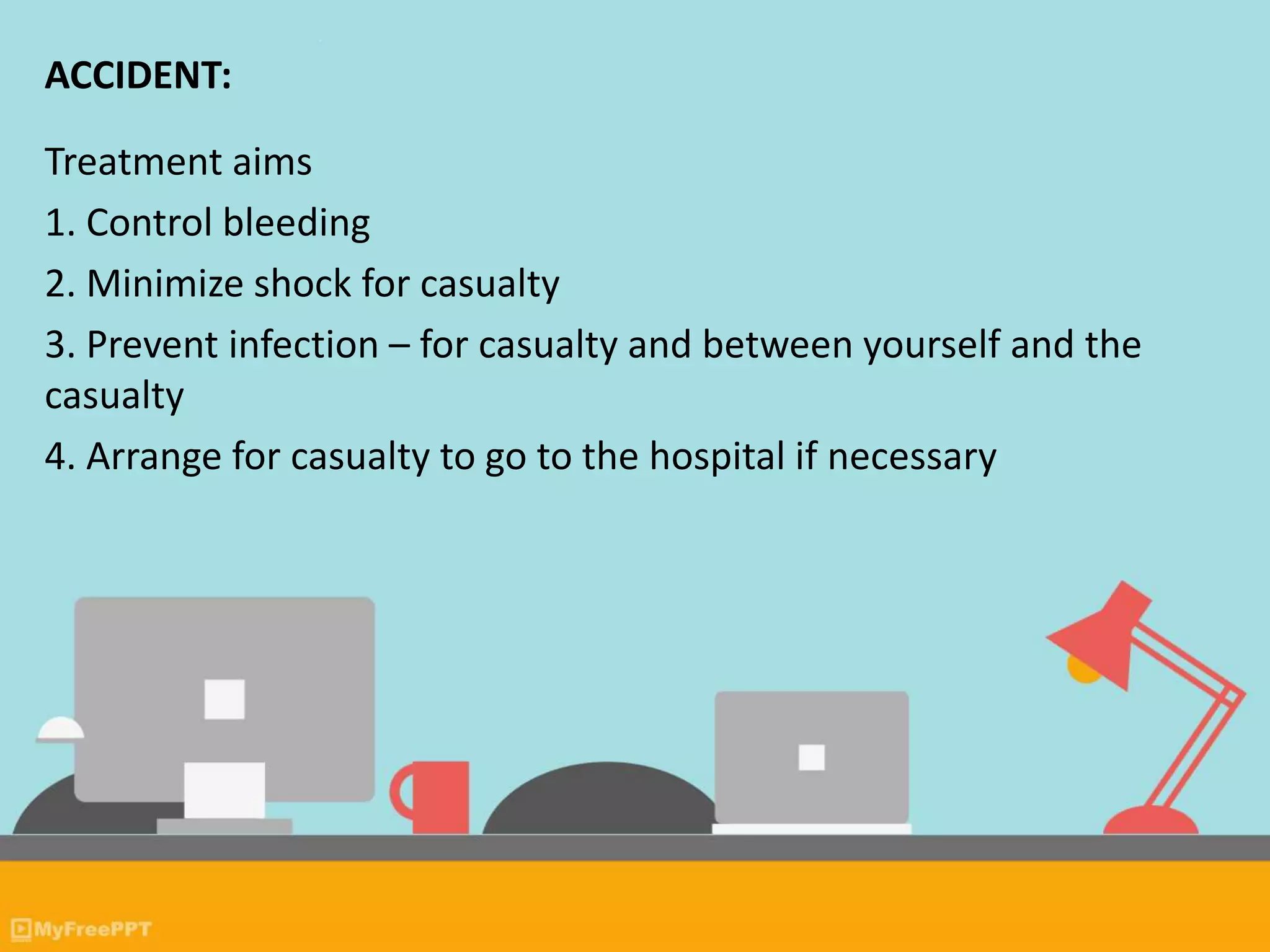 ACCIDENT:

Treatment aims

1. Control bleeding

2. Minimize shock for casualty

3. Prevent infection – for casualty and between yourself and the casualty

4. Arrange for casualty to go to the hospital if necessary

MyFreePPT